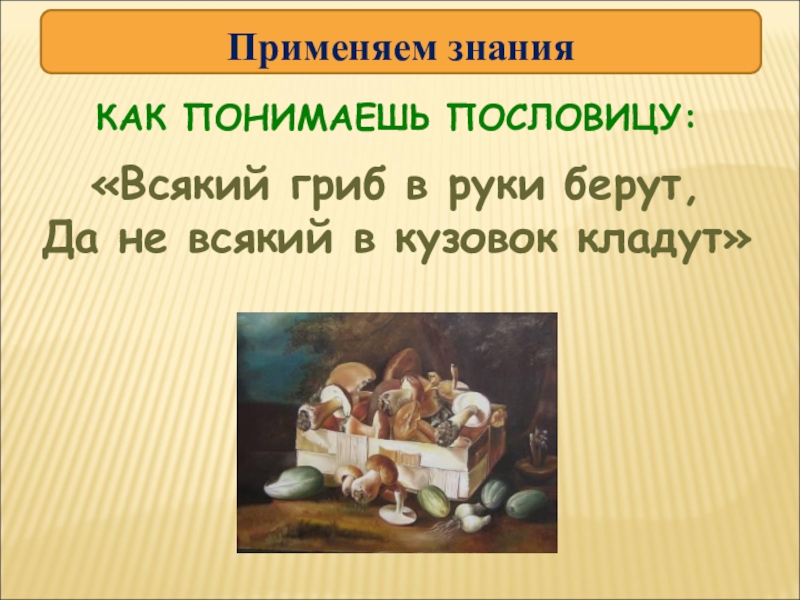 Применяем знания

КАК ПОНИМАЕШЬ ПОСЛОВИЦУ:

«Всякий гриб в руки берут,
Да не всякий в кузовок кладут»